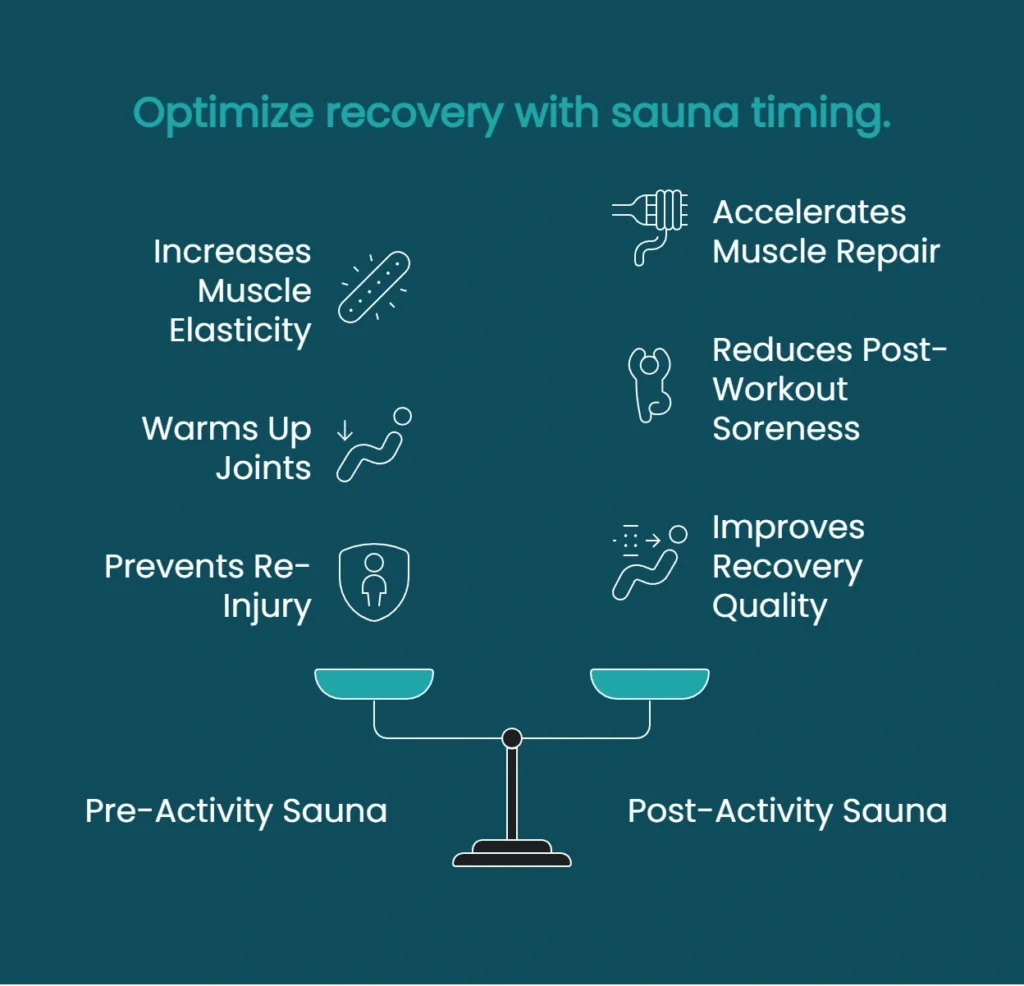 Optimize recovery with sauna timing.

Increases Muscle Elasticity

Warms Up Joints

Prevents Re-Injury

Accelerates Muscle Repair

Reduces Post-Workout Soreness

Improves Recovery Quality

Pre-Activity Sauna

Post-Activity Sauna